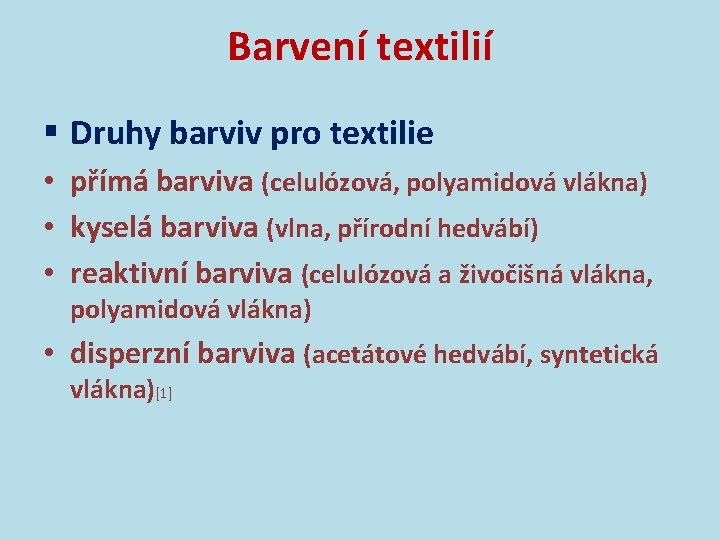 Barvení textilií

▪ Druhy barviv pro textilie

• přímá barviva (celulózová, polyamidová vlákna)

• kyselá barviva (vlna, přírodní hedvábí)

• reaktivní barviva (celulózová a živočišná vlákna, polyamidová vlákna)

• disperzní barviva (acetátové hedvábí, syntetická vlákna)[1]